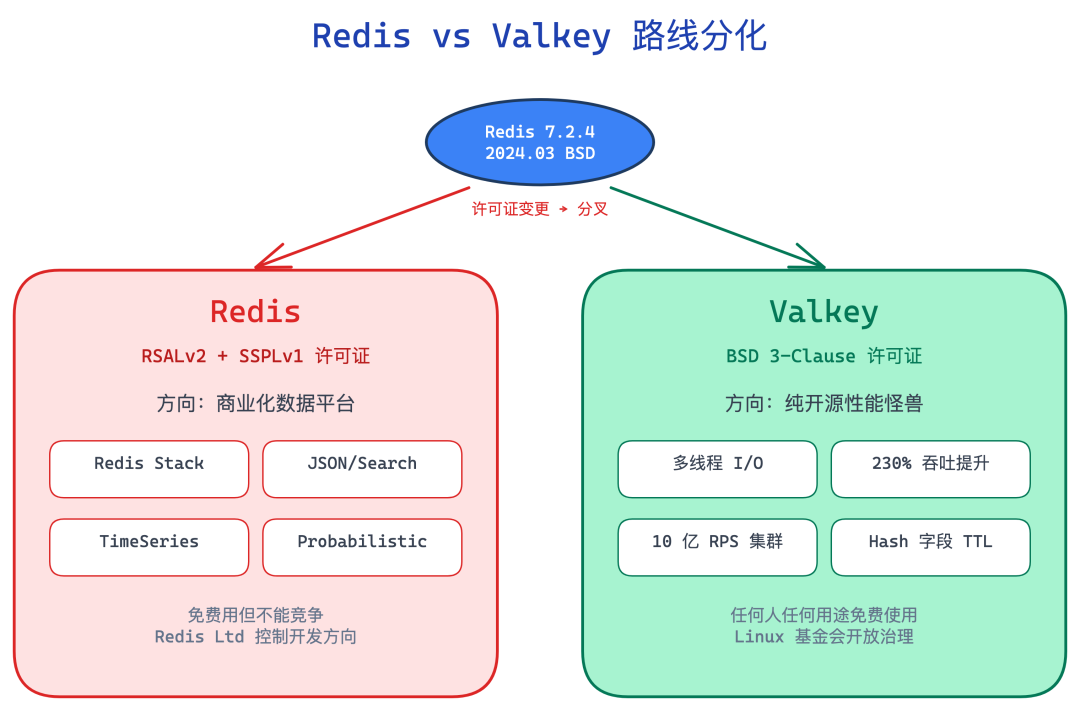 Redis vs Valkey 路线分化

Redis 7.2.4
2024.03 BSD

许可证变更 → 分叉

Redis

RSALv2 + SSPLv1 许可证

方向：商业化数据平台

Redis Stack

JSON/Search

TimeSeries

Probabilistic

免费用但不能竞争
Redis Ltd 控制开发方向

Valkey

BSD 3-Clause 许可证

方向：纯开源性能怪兽

多线程 I/O

230% 吞吐提升

10 亿 RPS 集群

Hash 字段 TTL

任何人任何用途免费使用
Linux 基金会开放治理